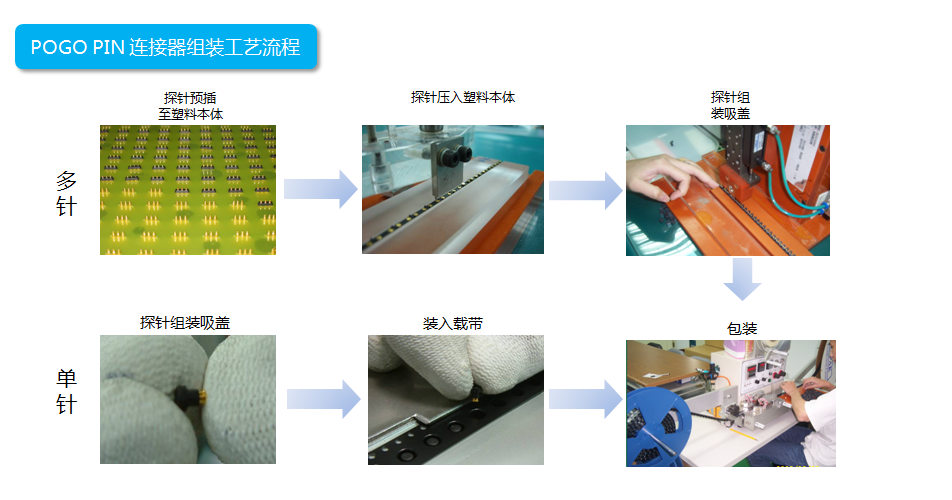 POGO PIN 连接器组装工艺流程

多针

探针预插至塑料本体

探针压入塑料本体

探针组装吸盖

单针

探针组装吸盖

装入载带

包装